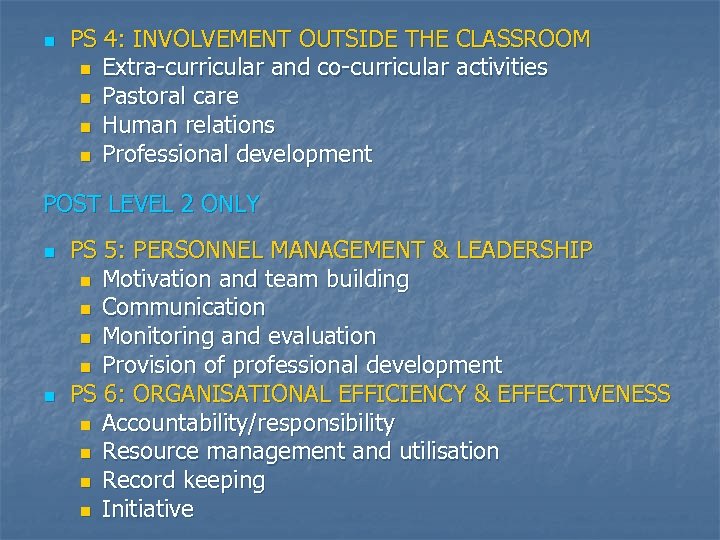 - PS 4: INVOLVEMENT OUTSIDE THE CLASSROOM
  - Extra-curricular and co-curricular activities
  - Pastoral care
  - Human relations
  - Professional development

POST LEVEL 2 ONLY

- PS 5: PERSONNEL MANAGEMENT & LEADERSHIP
  - Motivation and team building
  - Communication
  - Monitoring and evaluation
  - Provision of professional development
- PS 6: ORGANISATIONAL EFFICIENCY & EFFECTIVENESS
  - Accountability/responsibility
  - Resource management and utilisation
  - Record keeping
  - Initiative